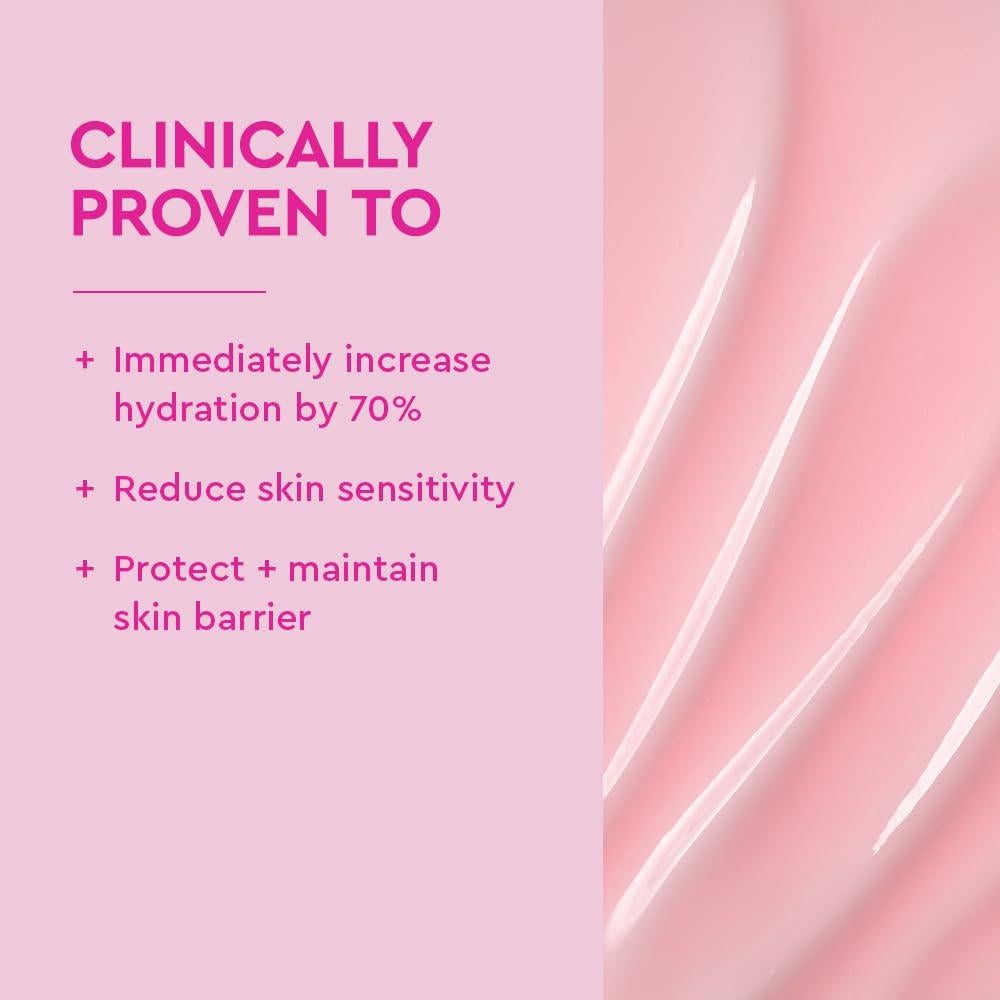 CLINICALLY PROVEN TO

+ Immediately increase hydration by 70%

+ Reduce skin sensitivity

+ Protect + maintain skin barrier